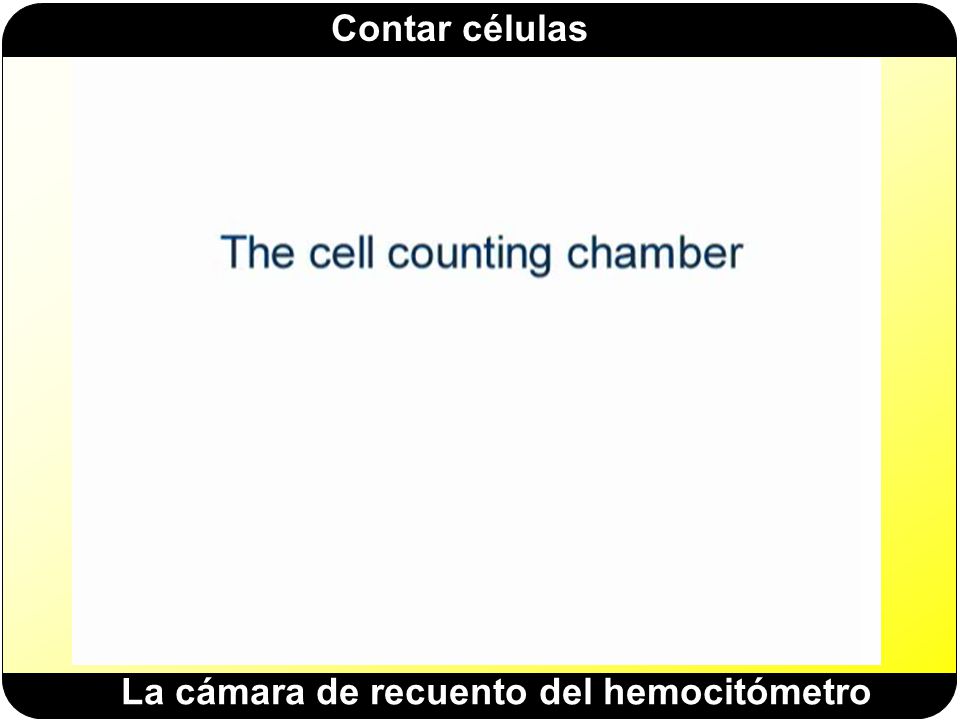 Contar células

The cell counting chamber

La cámara de recuento del hemocitómetro